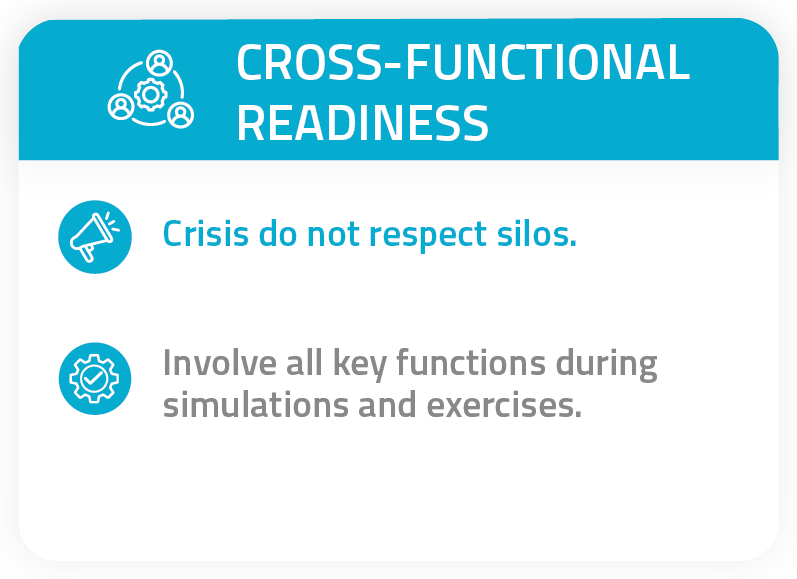 CROSS-FUNCTIONAL READINESS

Crisis do not respect silos.

Involve all key functions during simulations and exercises.